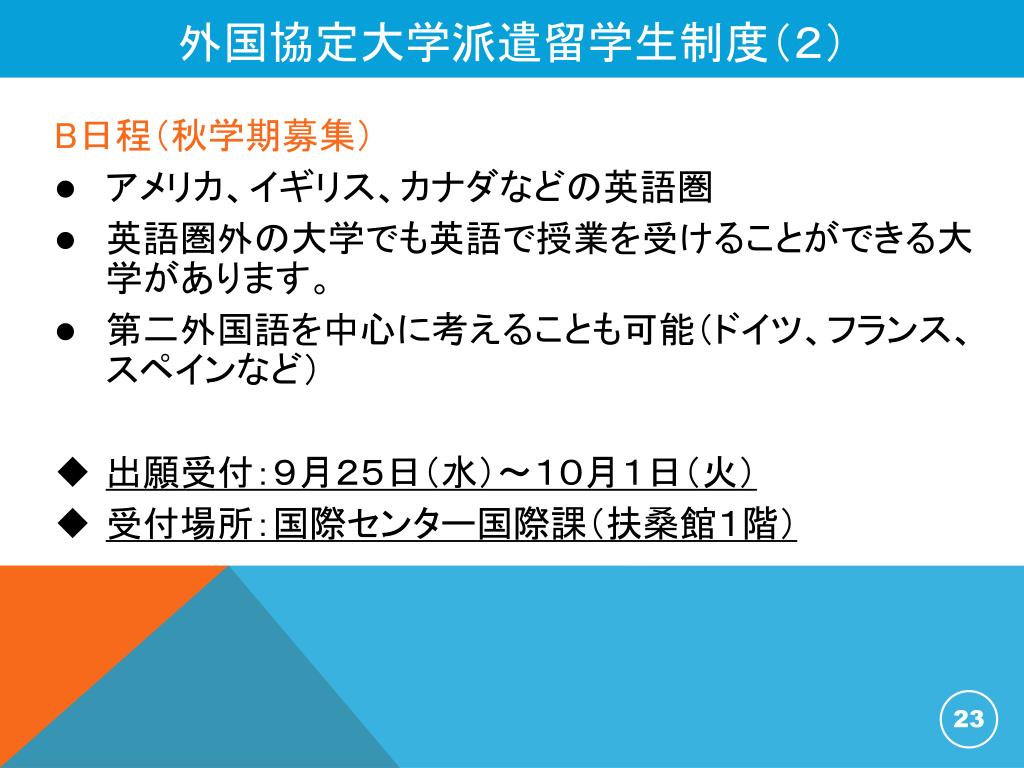 外国協定大学派遣留学生制度（２）

Ｂ日程（秋学期募集）

● アメリカ、イギリス、カナダなどの英語圏

● 英語圏外の大学でも英語で授業を受けることができる大学があります。

● 第二外国語を中心に考えることも可能（ドイツ、フランス、スペインなど）

◆ 出願受付：９月２５日（水）～１０月１日（火）

◆ 受付場所：国際センター国際課（扶桑館1階）

23